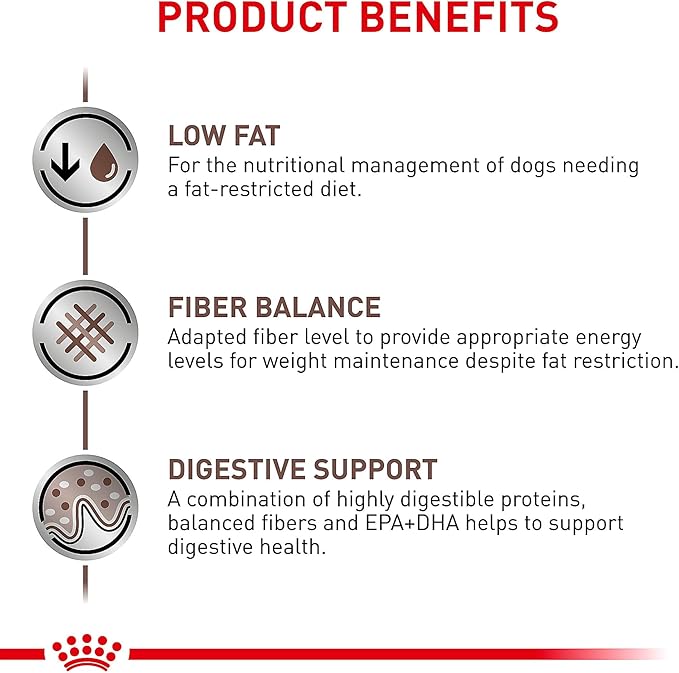 PRODUCT BENEFITS

LOW FAT
For the nutritional management of dogs needing a fat-restricted diet.

FIBER BALANCE
Adapted fiber level to provide appropriate energy levels for weight maintenance despite fat restriction.

DIGESTIVE SUPPORT
A combination of highly digestible proteins, balanced fibers and EPA+DHA helps to support digestive health.